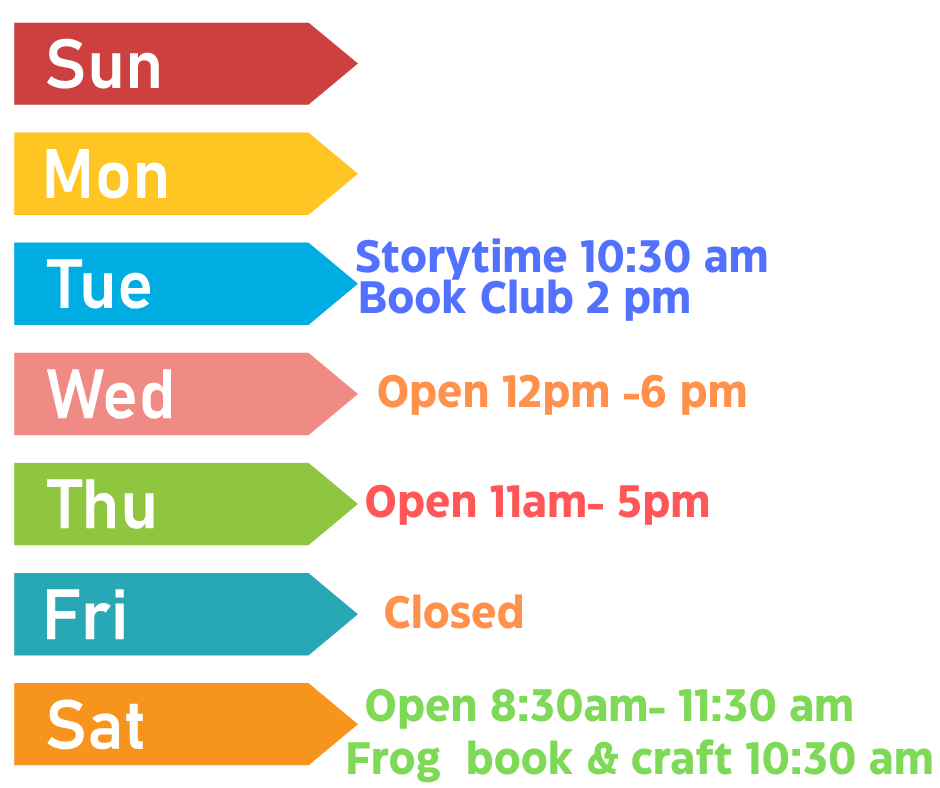 Sun

Mon

Tue Storytime 10:30 am
Book Club 2 pm

Wed Open 12pm -6 pm

Thu Open 11am- 5pm

Fri Closed

Sat Open 8:30am- 11:30 am
Frog book & craft 10:30 am